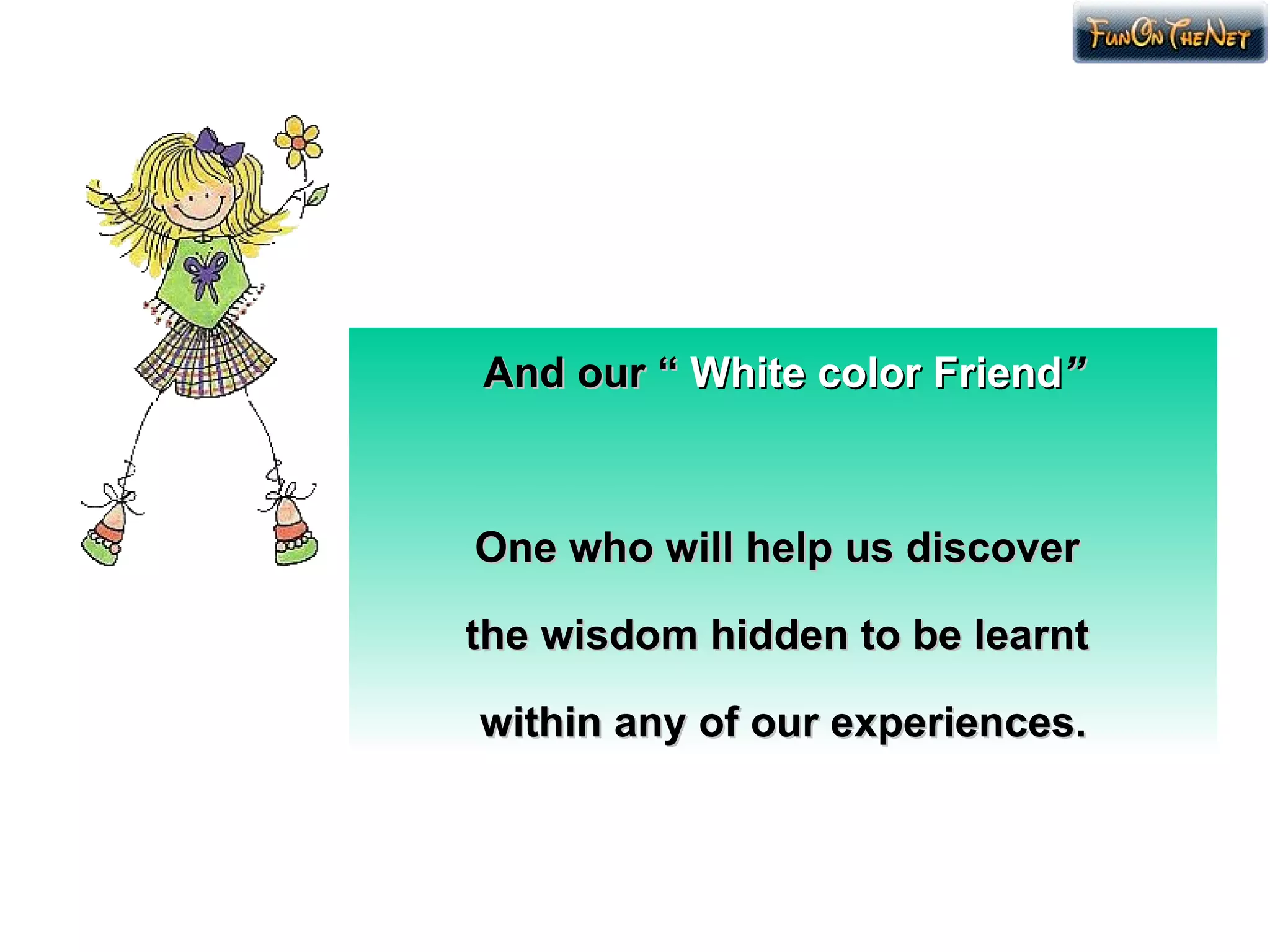 FunOnTheNet

And our “ White color Friend”

One who will help us discover the wisdom hidden to be learnt within any of our experiences.